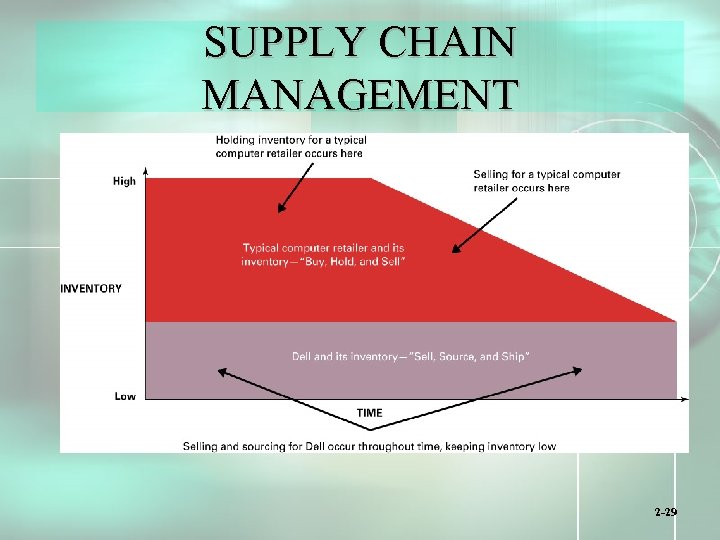 SUPPLY CHAIN MANAGEMENT

Holding inventory for a typical computer retailer occurs here

Selling for a typical computer retailer occurs here

High

Typical computer retailer and its inventory—"Buy, Hold, and Sell"

INVENTORY

Dell and its inventory—"Sell, Source, and Ship"

Low

TIME

Selling and sourcing for Dell occur throughout time, keeping inventory low

2-29